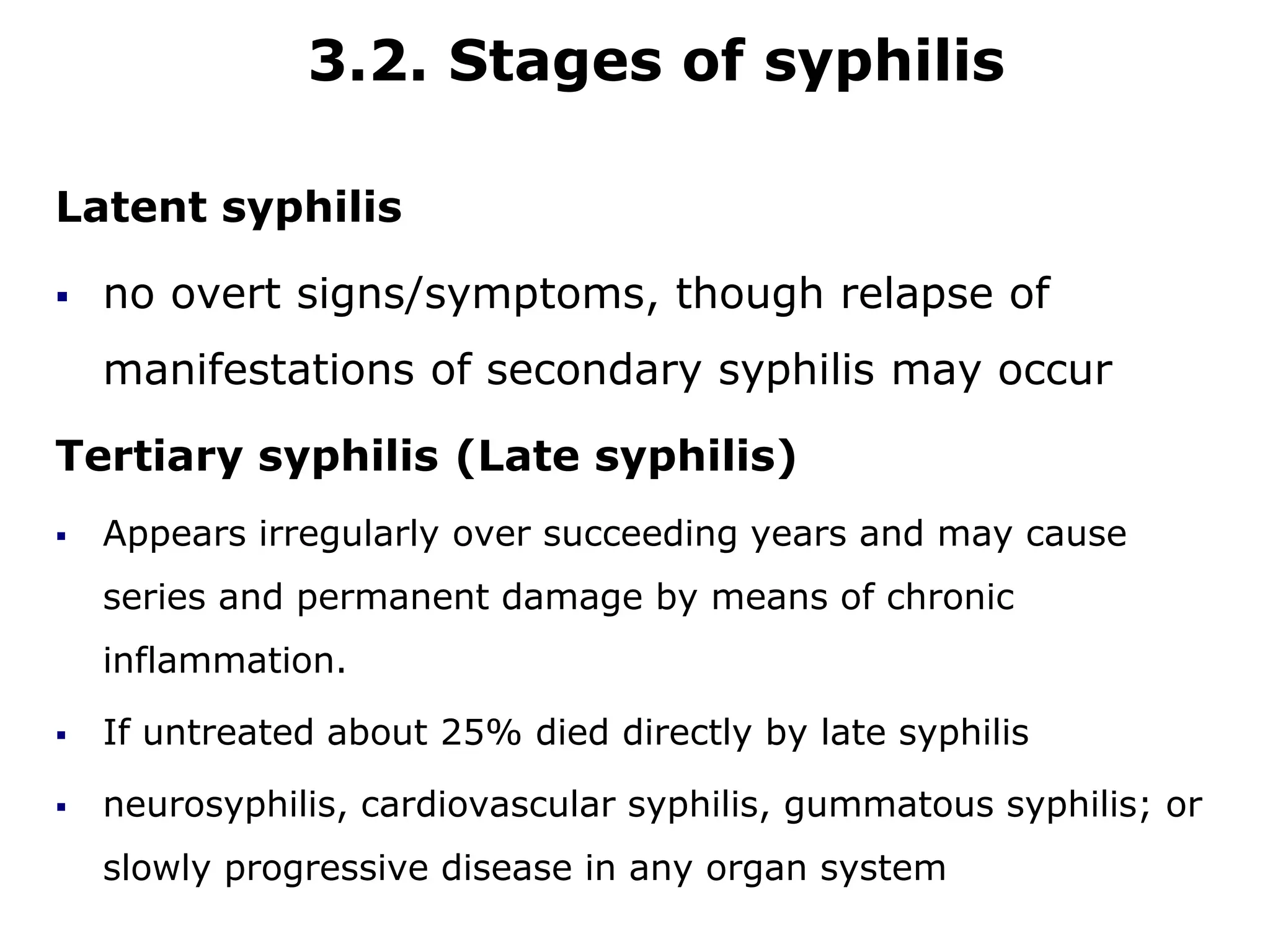 3.2. Stages of syphilis

Latent syphilis

▪ no overt signs/symptoms, though relapse of manifestations of secondary syphilis may occur

Tertiary syphilis (Late syphilis)

▪ Appears irregularly over succeeding years and may cause series and permanent damage by means of chronic inflammation.

▪ If untreated about 25% died directly by late syphilis

▪ neurosyphilis, cardiovascular syphilis, gummatous syphilis; or slowly progressive disease in any organ system